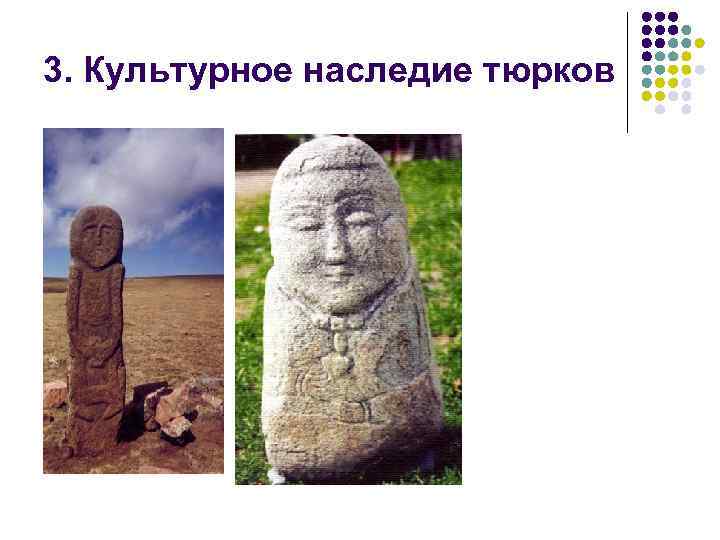 3. Культурное наследие тюрков